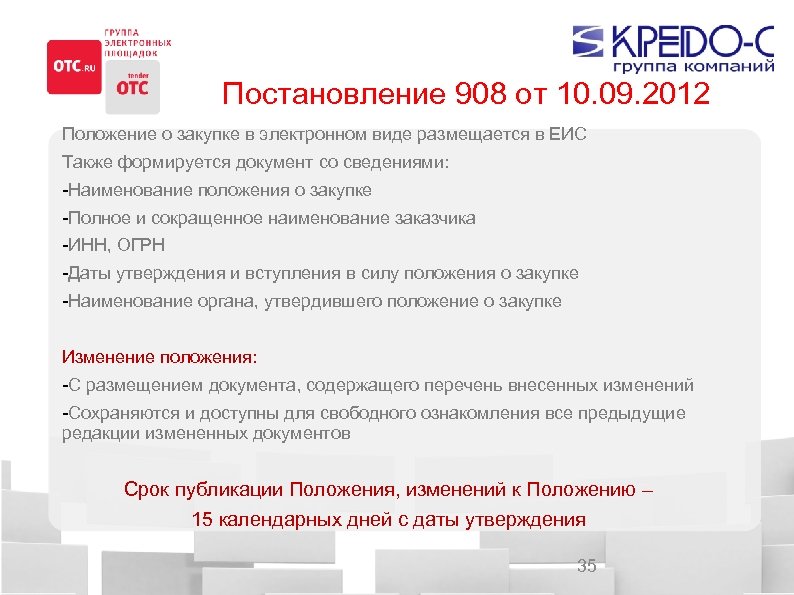 OTC.RU

ГРУППА ЭЛЕКТРОННЫХ ПЛОЩАДОК

tender OTC

КРЕДО-С группа компаний

Постановление 908 от 10.09.2012

Положение о закупке в электронном виде размещается в ЕИС

Также формируется документ со сведениями:

-Наименование положения о закупке

-Полное и сокращенное наименование заказчика

-ИНН, ОГРН

-Даты утверждения и вступления в силу положения о закупке

-Наименование органа, утвердившего положение о закупке

Изменение положения:

-С размещением документа, содержащего перечень внесенных изменений

-Сохраняются и доступны для свободного ознакомления все предыдущие редакции измененных документов

Срок публикации Положения, изменений к Положению –

15 календарных дней с даты утверждения

35